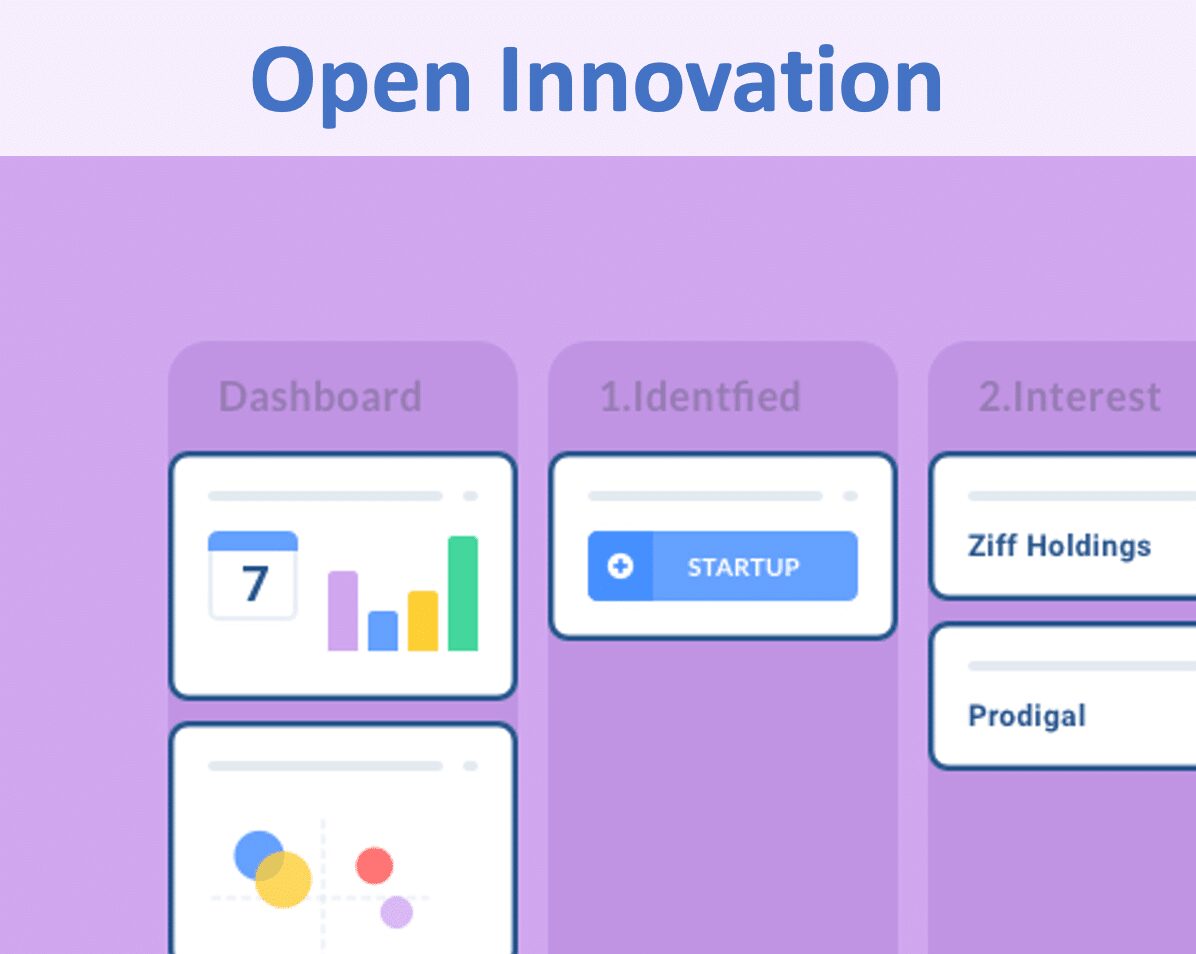 Open Innovation

Dashboard

7

1.Identfied

STARTUP

2.Interest

Ziff Holdings

Prodigal